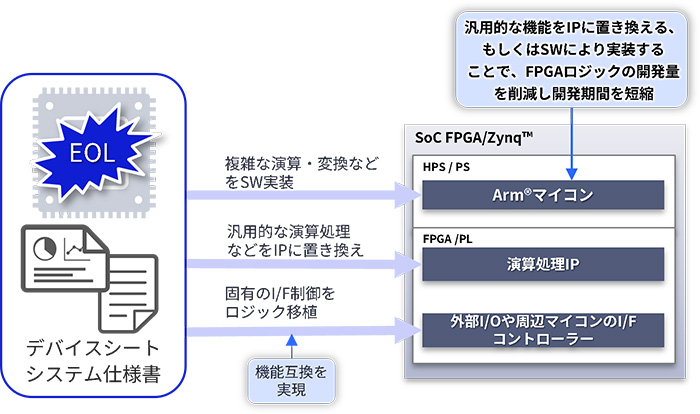 汎用的な機能をIPに置き換える、もしくはSWにより実装することで、FPGAロジックの開発量を削減し開発期間を短縮

EOL

デバイスシート
システム仕様書

複雑な演算・変換などをSW実装

汎用的な演算処理などをIPに置き換え

固有のI/F制御をロジック移植

機能互換を実現

SoC FPGA/Zynq™

HPS / PS

Arm®マイコン

FPGA /PL

演算処理IP

外部I/Oや周辺マイコンのI/Fコントローラー